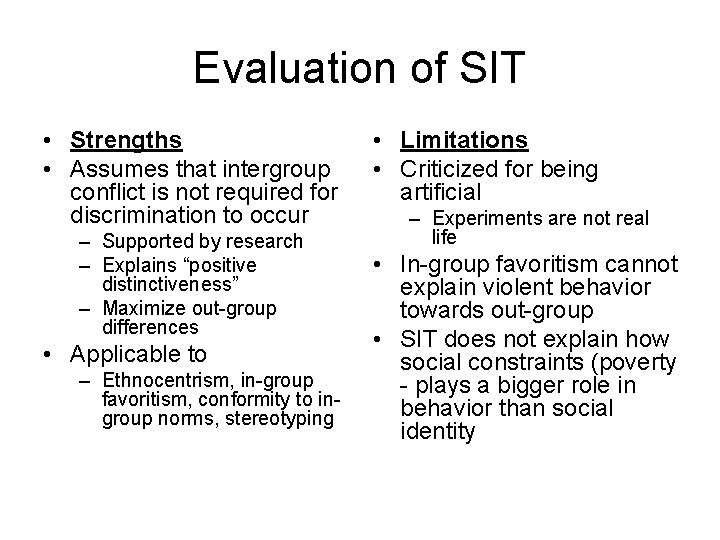 Evaluation of SIT

• Strengths
• Assumes that intergroup conflict is not required for discrimination to occur
– Supported by research
– Explains “positive distinctiveness”
– Maximize out-group differences
• Applicable to
– Ethnocentrism, in-group favoritism, conformity to in-group norms, stereotyping

• Limitations
• Criticized for being artificial
– Experiments are not real life
• In-group favoritism cannot explain violent behavior towards out-group
• SIT does not explain how social constraints (poverty - plays a bigger role in behavior than social identity